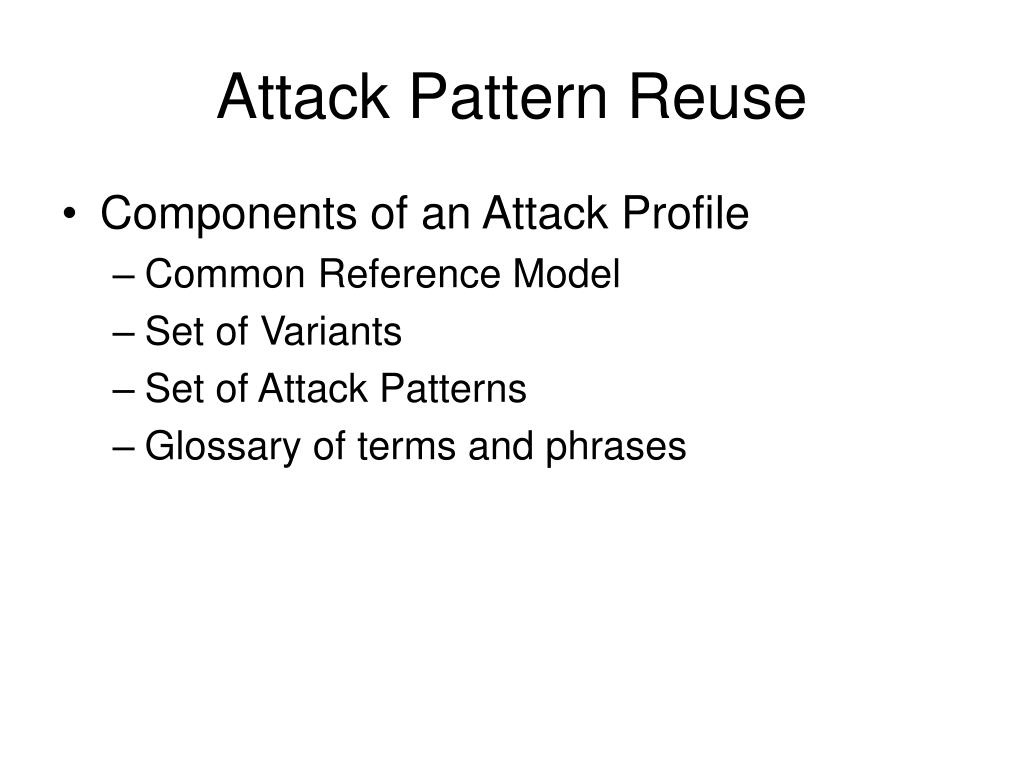 Attack Pattern Reuse

• Components of an Attack Profile
– Common Reference Model
– Set of Variants
– Set of Attack Patterns
– Glossary of terms and phrases